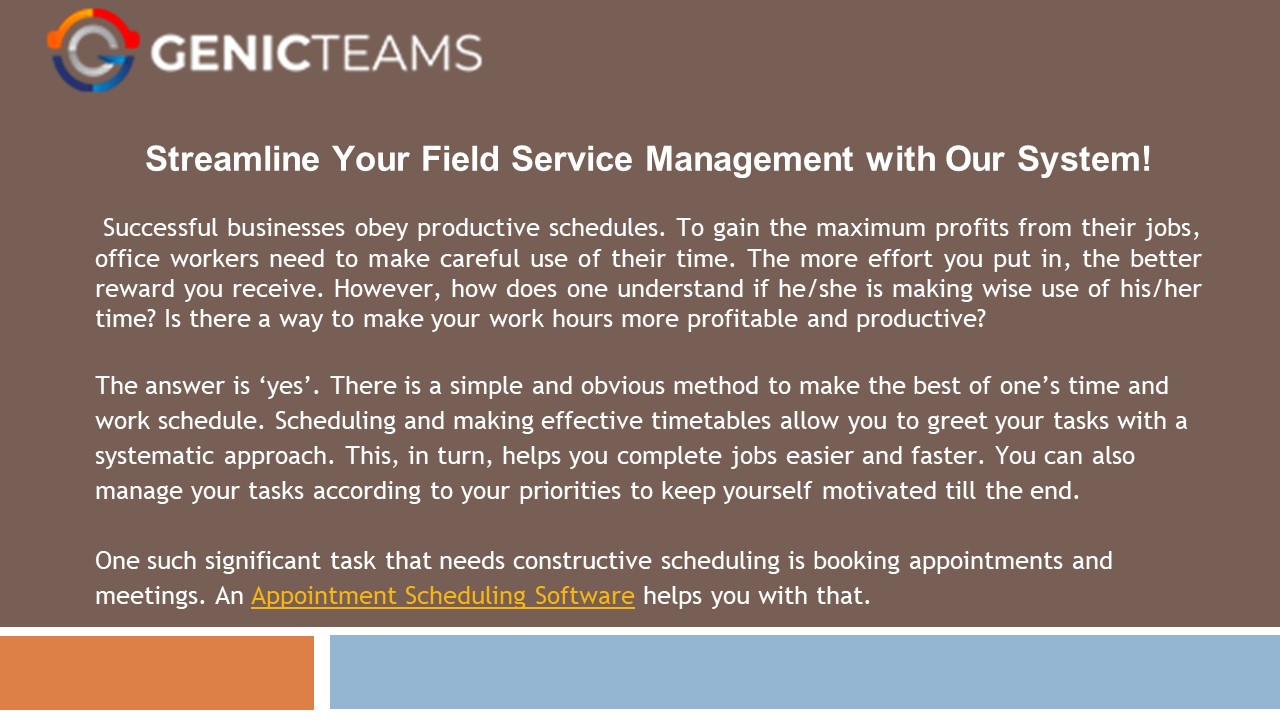 GENICTEAMS

Streamline Your Field Service Management with Our System!

Successful businesses obey productive schedules. To gain the maximum profits from their jobs, office workers need to make careful use of their time. The more effort you put in, the better reward you receive. However, how does one understand if he/she is making wise use of his/her time? Is there a way to make your work hours more profitable and productive?

The answer is ‘yes’. There is a simple and obvious method to make the best of one’s time and work schedule. Scheduling and making effective timetables allow you to greet your tasks with a systematic approach. This, in turn, helps you complete jobs easier and faster. You can also manage your tasks according to your priorities to keep yourself motivated till the end.

One such significant task that needs constructive scheduling is booking appointments and meetings. An Appointment Scheduling Software helps you with that.